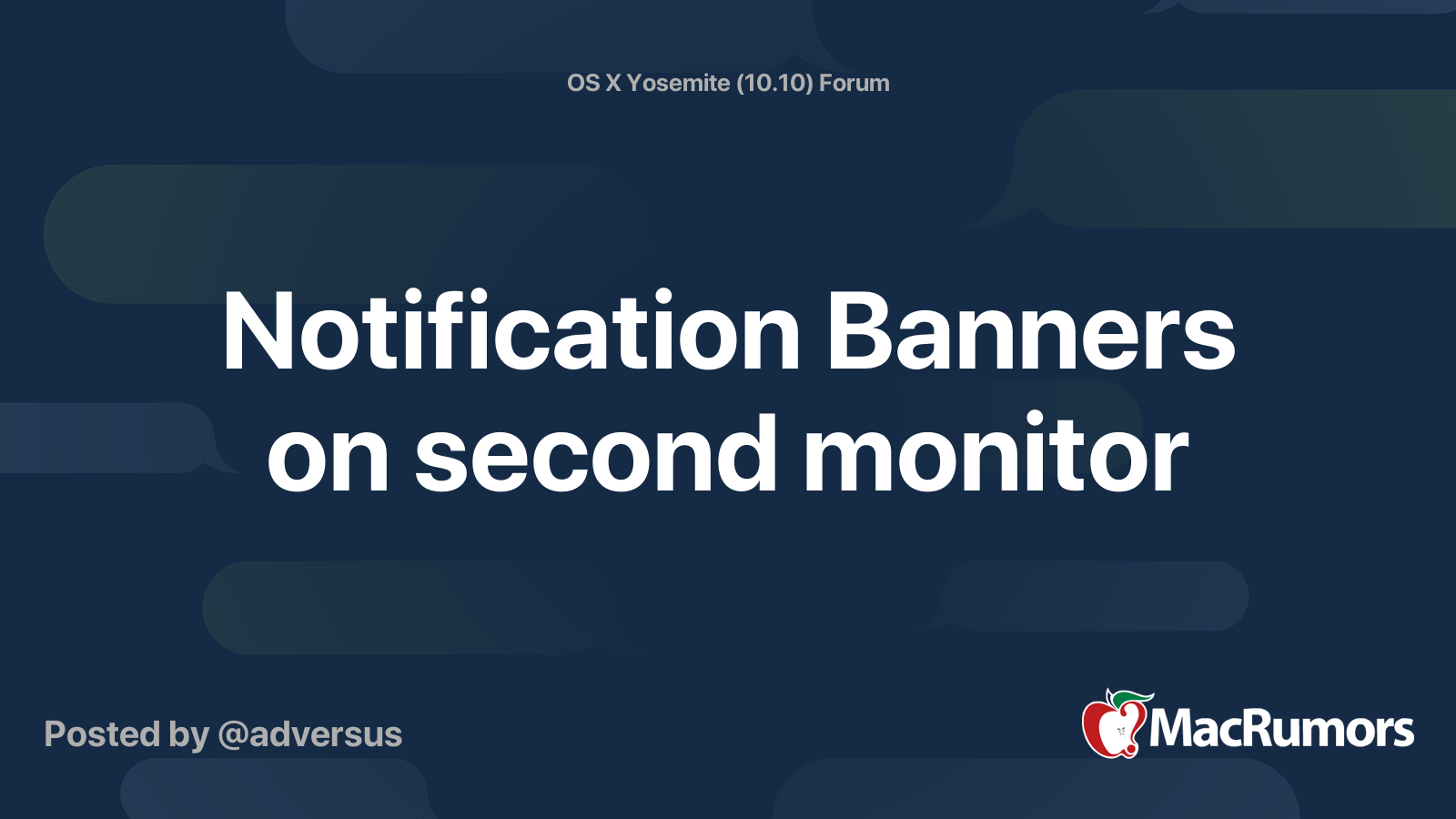 OS X Yosemite (10.10) Forum

Notification Banners on second monitor

Posted by @adversus

MacRumors